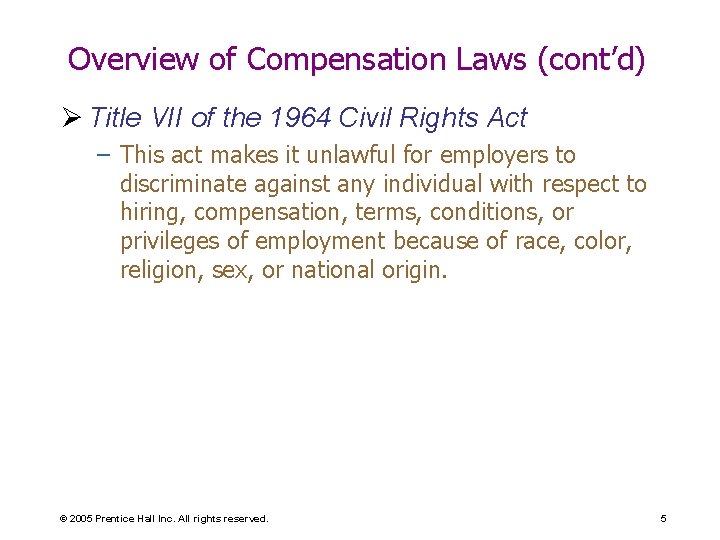 Overview of Compensation Laws (cont'd)

➢ Title VII of the 1964 Civil Rights Act

– This act makes it unlawful for employers to discriminate against any individual with respect to hiring, compensation, terms, conditions, or privileges of employment because of race, color, religion, sex, or national origin.

© 2005 Prentice Hall Inc. All rights reserved.

5